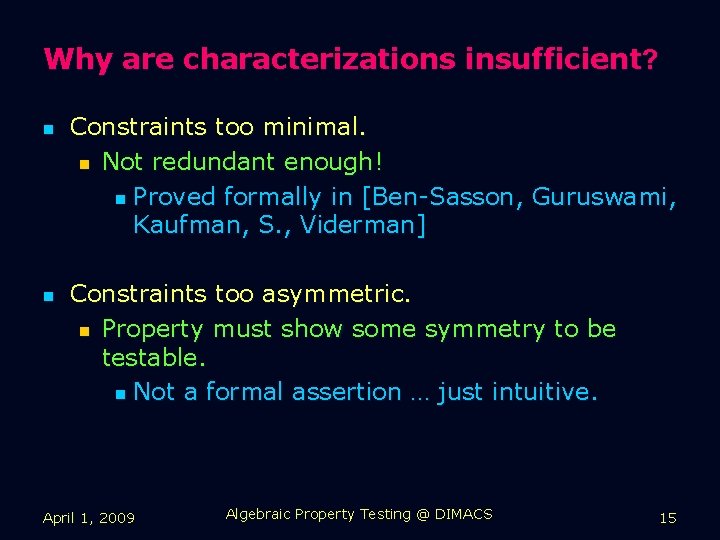 Why are characterizations insufficient?

- Constraints too minimal.
  - Not redundant enough!
    - Proved formally in [Ben-Sasson, Guruswami, Kaufman, S., Viderman]

- Constraints too asymmetric.
  - Property must show some symmetry to be testable.
    - Not a formal assertion … just intuitive.

April 1, 2009

Algebraic Property Testing @ DIMACS

15